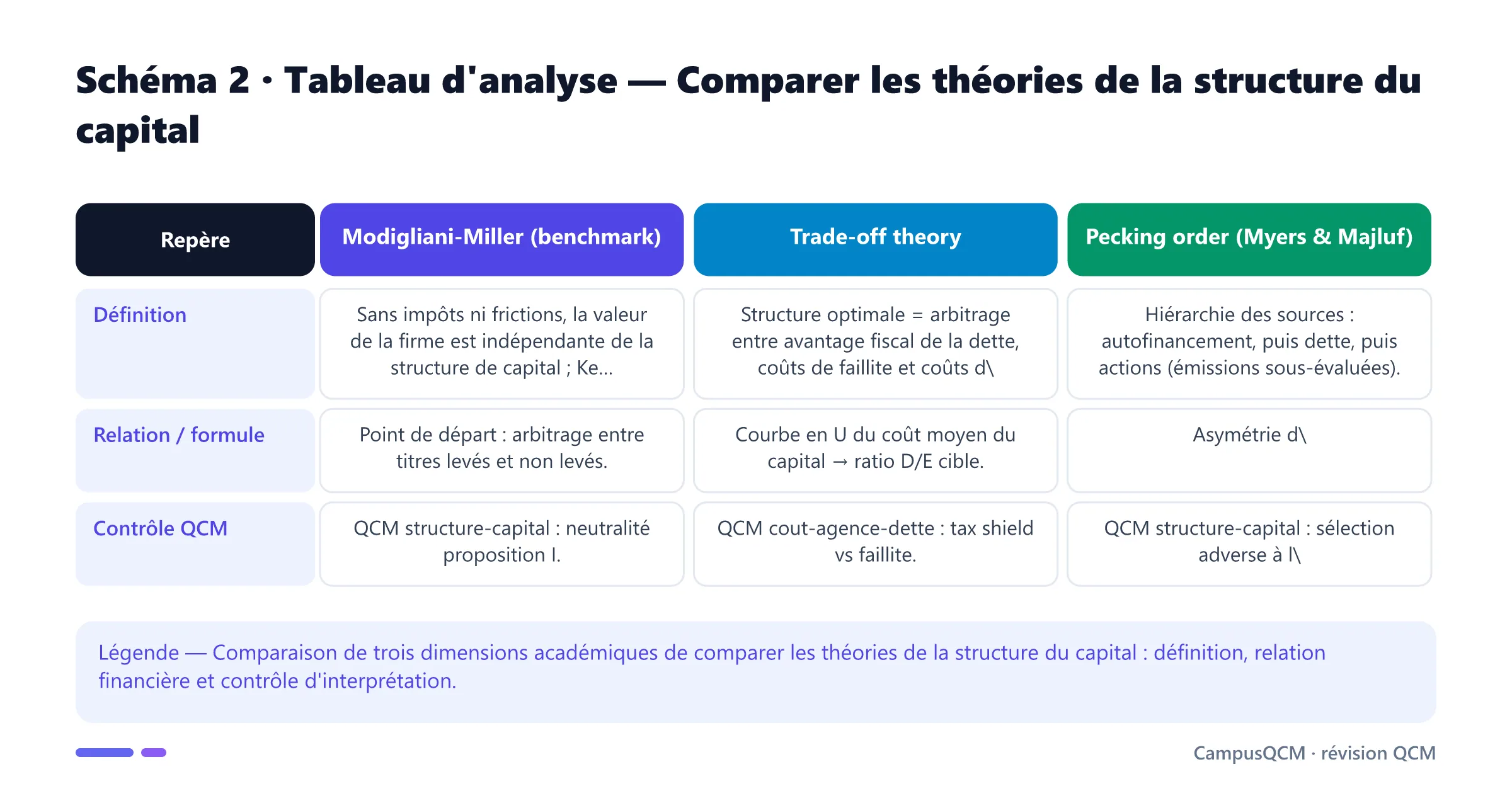 Schéma 2 · Tableau d'analyse — Comparer les théories de la structure du capital

| Repère | Modigliani-Miller (benchmark) | Trade-off theory | Pecking order (Myers & Majluf) |
|---|---|---|---|
| Définition | Sans impôts ni frictions, la valeur de la firme est indépendante de la structure de capital ; Ke... | Structure optimale = arbitrage entre avantage fiscal de la dette, coûts de faillite et coûts d\ | Hiérarchie des sources : autofinancement, puis dette, puis actions (émissions sous-évaluées). |
| Relation / formule | Point de départ : arbitrage entre titres levés et non levés. | Courbe en U du coût moyen du capital → ratio D/E cible. | Asymétrie d\ |
| Contrôle QCM | QCM structure-capital : neutralité proposition I. | QCM cout-agence-dette : tax shield vs faillite. | QCM structure-capital : sélection adverse à l\ |

Légende — Comparaison de trois dimensions académiques de comparer les théories de la structure du capital : définition, relation financière et contrôle d'interprétation.

CampusQCM · révision QCM